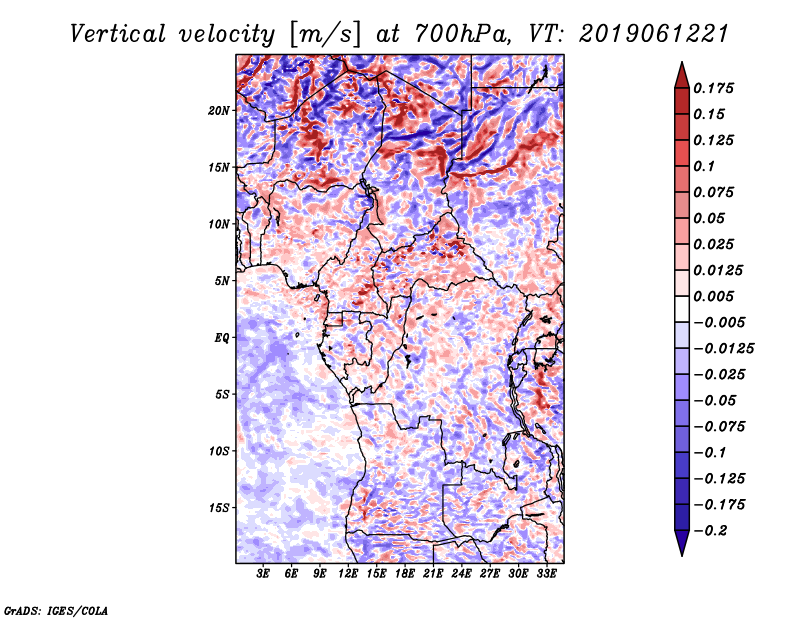 Vertical velocity [m/s] at 700hPa, VT: 2019061221

20N
15N
10N
5N
EQ
5S
10S
15S

3E 6E 9E 12E 15E 18E 21E 24E 27E 30E 33E

0.175
0.15
0.125
0.1
0.075
0.05
0.025
0.0125
0.005
−0.005
−0.0125
−0.025
−0.05
−0.075
−0.1
−0.125
−0.175
−0.2

GrADS: IGES/COLA